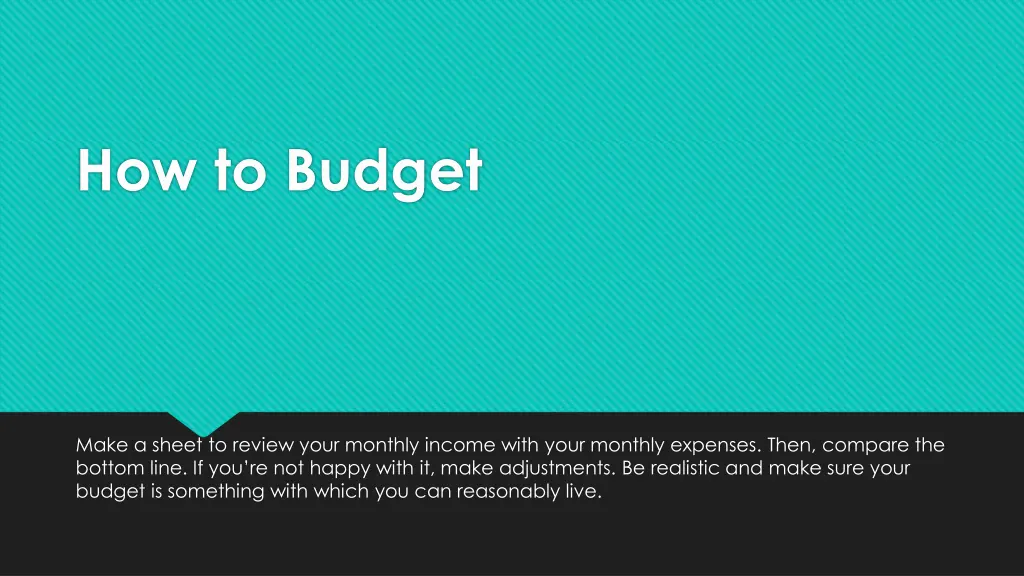 How to Budget

Make a sheet to review your monthly income with your monthly expenses. Then, compare the bottom line. If you're not happy with it, make adjustments. Be realistic and make sure your budget is something with which you can reasonably live.